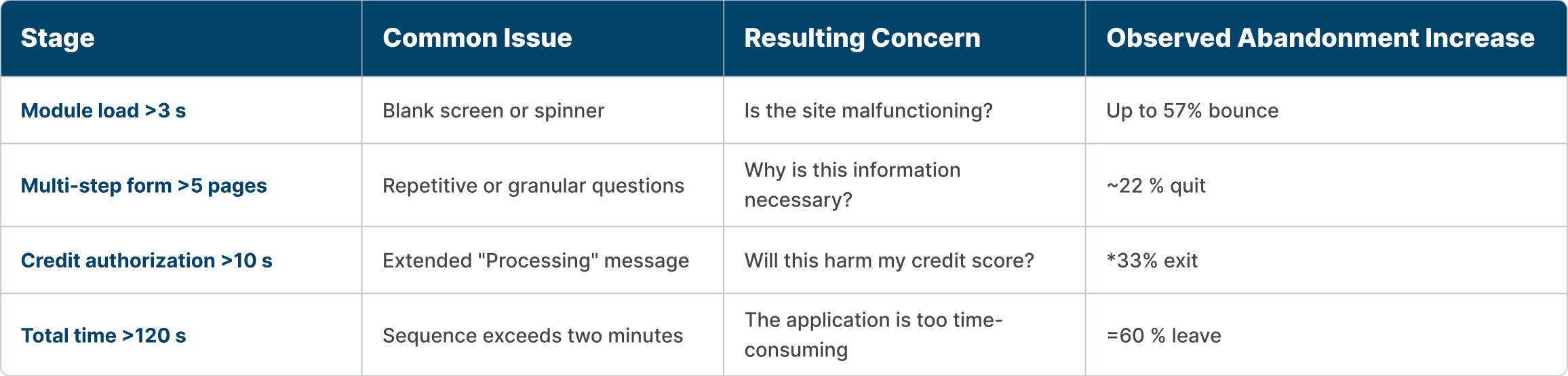 | Stage | Common Issue | Resulting Concern | Observed Abandonment Increase |
|---|---|---|---|
| Module load >3 s | Blank screen or spinner | Is the site malfunctioning? | Up to 57% bounce |
| Multi-step form >5 pages | Repetitive or granular questions | Why is this information necessary? | ~22 % quit |
| Credit authorization >10 s | Extended "Processing" message | Will this harm my credit score? | *33% exit |
| Total time >120 s | Sequence exceeds two minutes | The application is too time-consuming | =60 % leave |